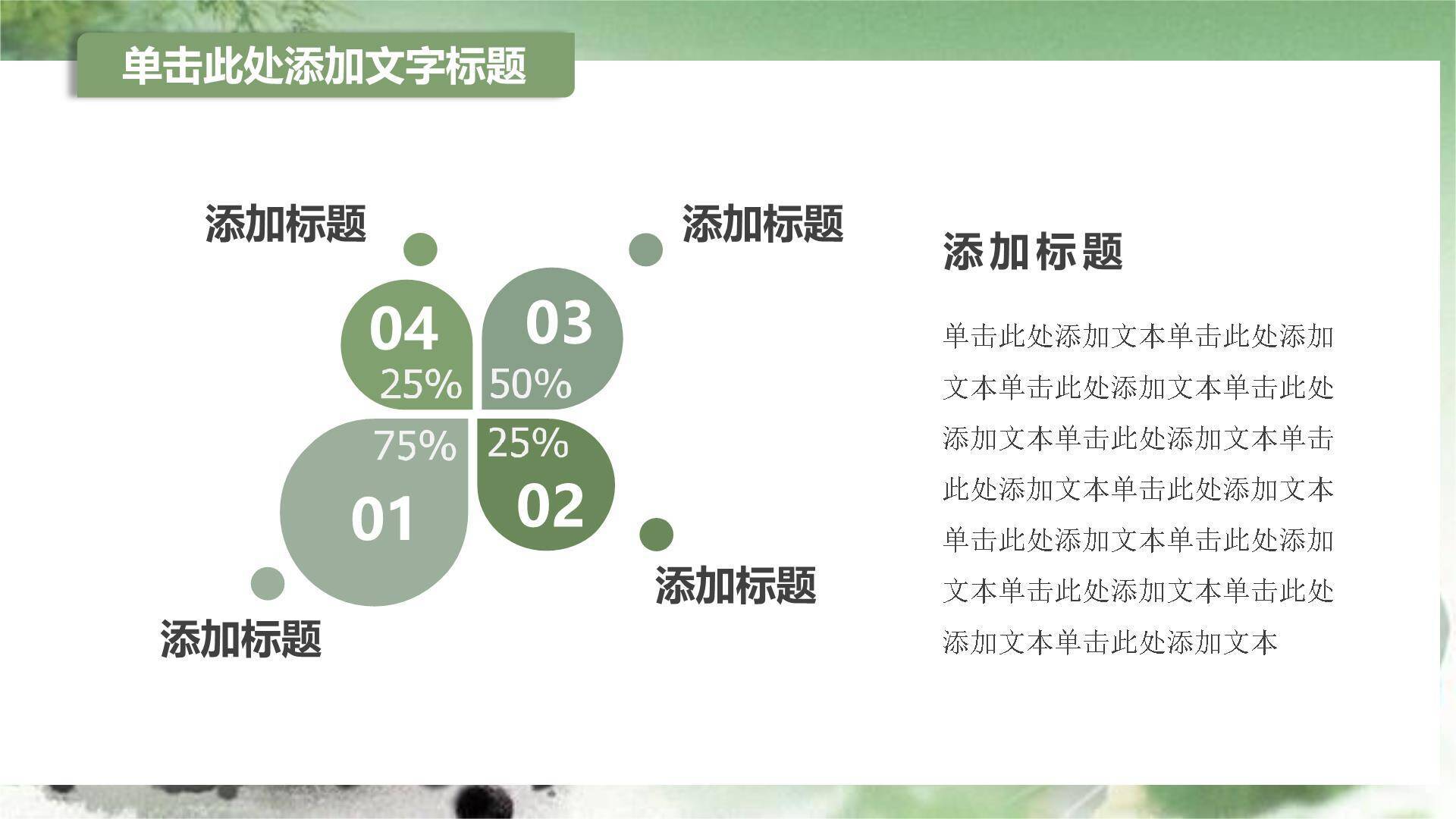 单击此处添加文字标题

添加标题

添加标题

04
25%

03
50%

75%
01

25%
02

添加标题

添加标题

添加标题

单击此处添加文本单击此处添加文本单击此处添加文本单击此处添加文本单击此处添加文本单击此处添加文本单击此处添加文本单击此处添加文本单击此处添加文本单击此处添加文本单击此处添加文本单击此处添加文本